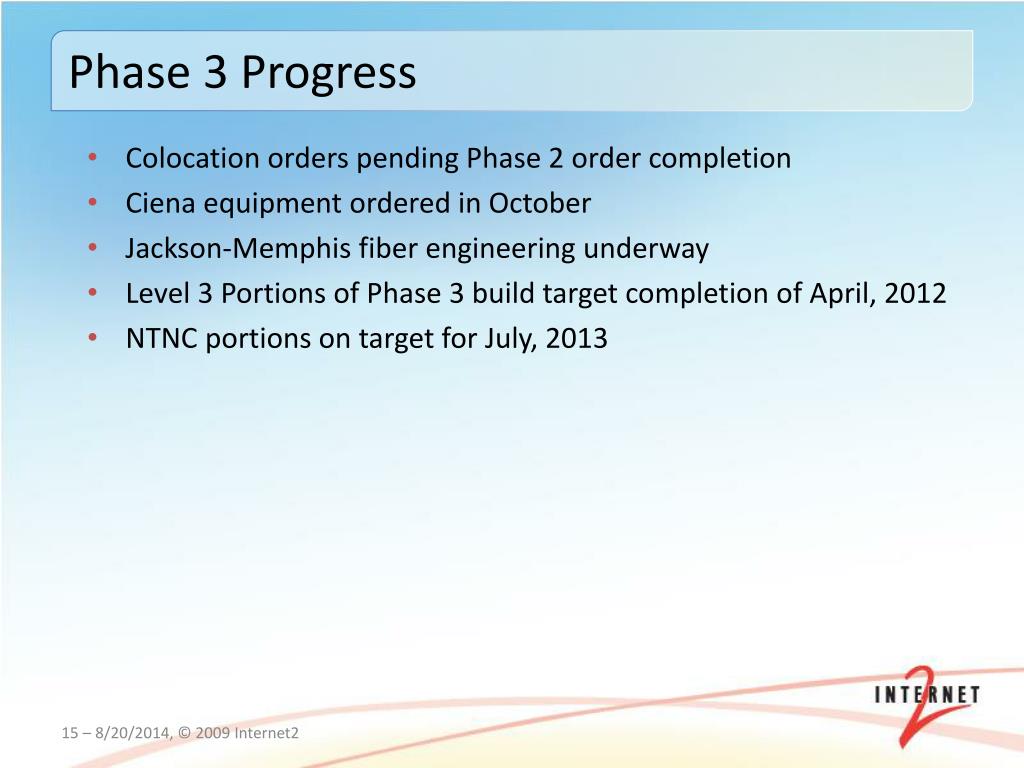 Phase 3 Progress

• Colocation orders pending Phase 2 order completion
• Ciena equipment ordered in October
• Jackson-Memphis fiber engineering underway
• Level 3 Portions of Phase 3 build target completion of April, 2012
• NTNC portions on target for July, 2013

15 – 8/20/2014, © 2009 Internet2

INTERNET 2